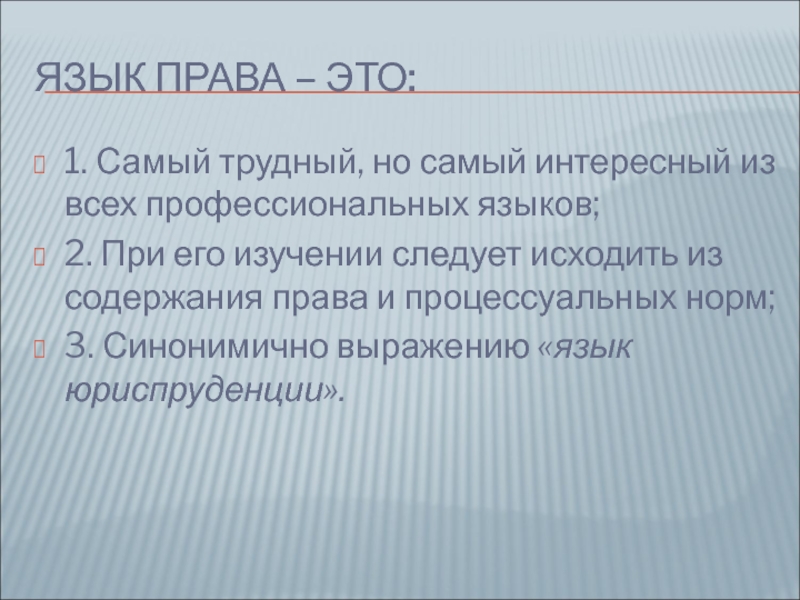 ЯЗЫК ПРАВА – ЭТО:

1. Самый трудный, но самый интересный из всех профессиональных языков;

2. При его изучении следует исходить из содержания права и процессуальных норм;

3. Синонимично выражению «язык юриспруденции».